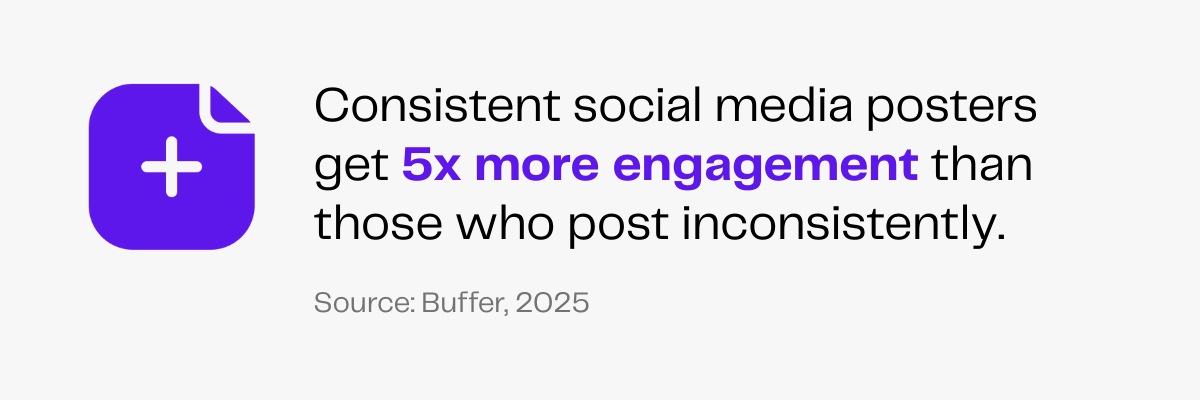 Consistent social media posters get 5x more engagement than those who post inconsistently.

Source: Buffer, 2025